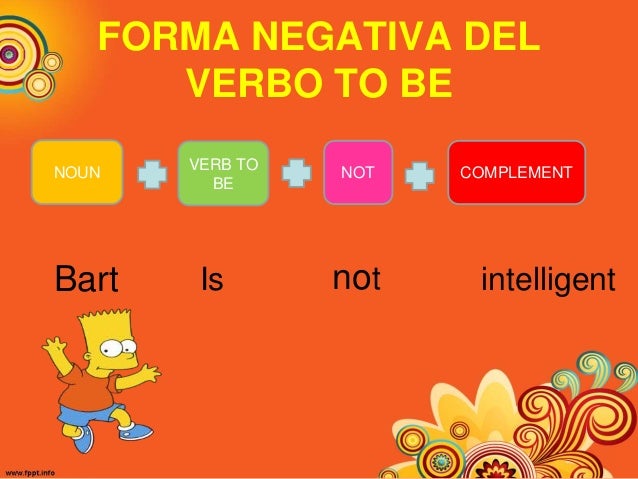 FORMA NEGATIVA DEL VERBO TO BE

NOUN

VERB TO BE

NOT

COMPLEMENT

Bart Is not intelligent

www.fppt.info